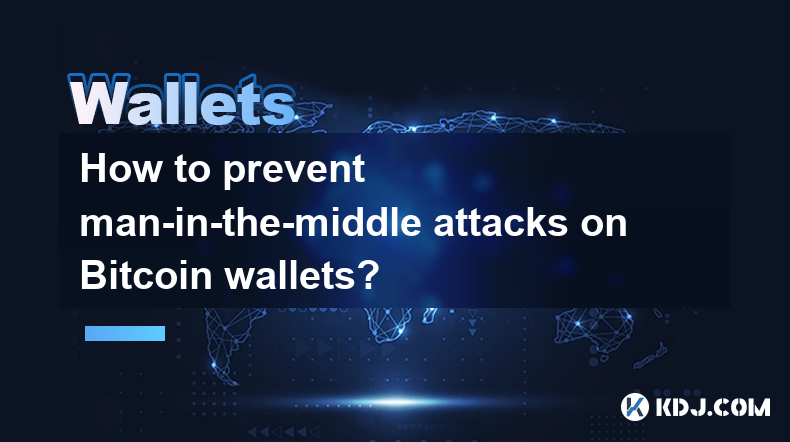 Wallets

How to prevent man-in-the-middle attacks on Bitcoin wallets?

KDJ.COM